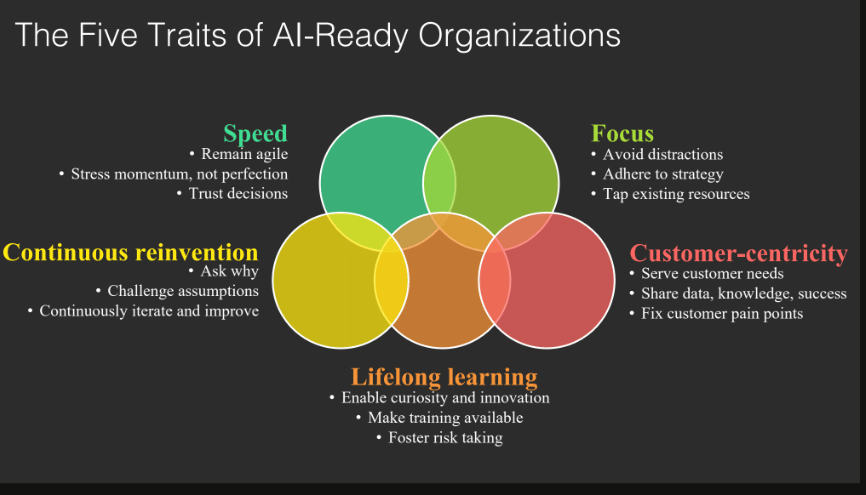 The Five Traits of AI-Ready Organizations

Speed
• Remain agile
• Stress momentum, not perfection
• Trust decisions

Focus
• Avoid distractions
• Adhere to strategy
• Tap existing resources

Continuous reinvention
• Ask why
• Challenge assumptions
• Continuously iterate and improve

Customer-centricity
• Serve customer needs
• Share data, knowledge, success
• Fix customer pain points

Lifelong learning
• Enable curiosity and innovation
• Make training available
• Foster risk taking